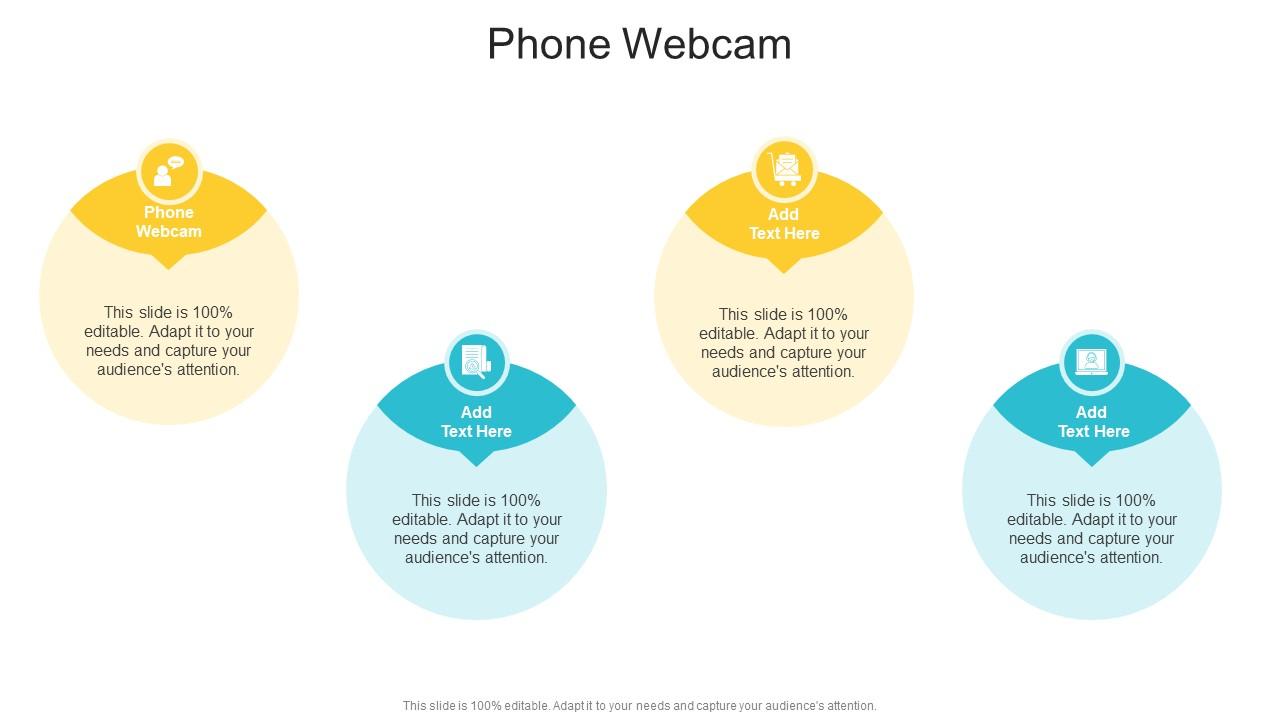 Phone Webcam

Phone Webcam

This slide is 100% editable. Adapt it to your needs and capture your audience's attention.

Add Text Here

This slide is 100% editable. Adapt it to your needs and capture your audience's attention.

Add Text Here

This slide is 100% editable. Adapt it to your needs and capture your audience's attention.

Add Text Here

This slide is 100% editable. Adapt it to your needs and capture your audience's attention.

This slide is 100% editable. Adapt it to your needs and capture your audience's attention.